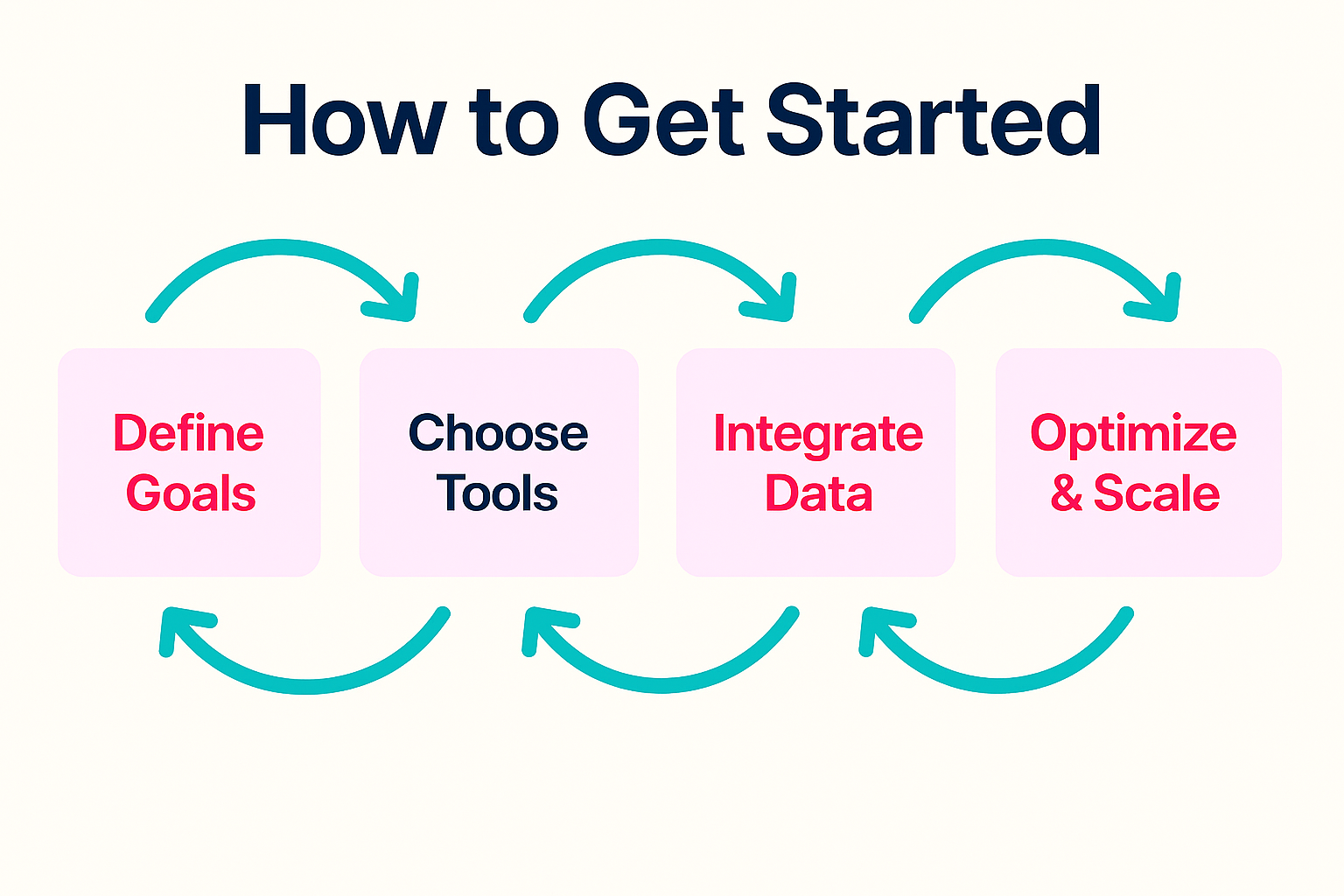 How to Get Started

Define Goals

Choose Tools

Integrate Data

Optimize & Scale